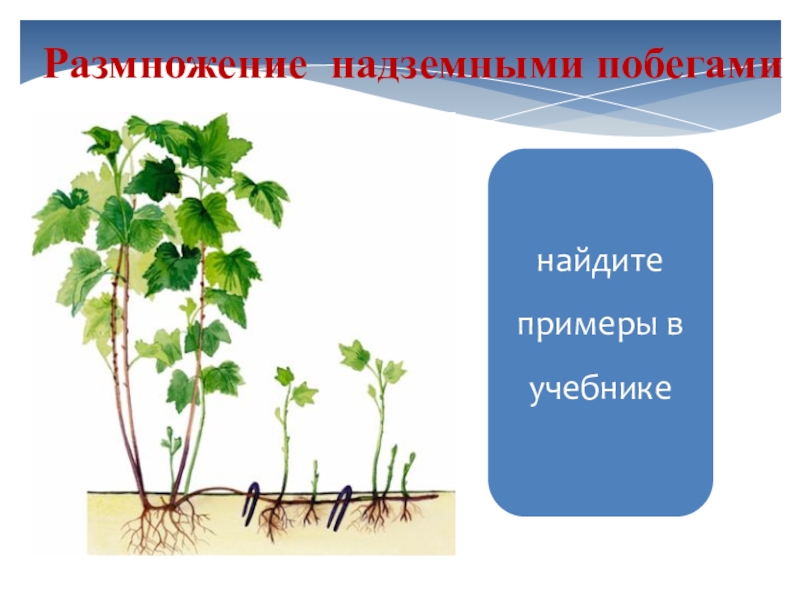 Размножение надземными побегами

найдите примеры в учебнике